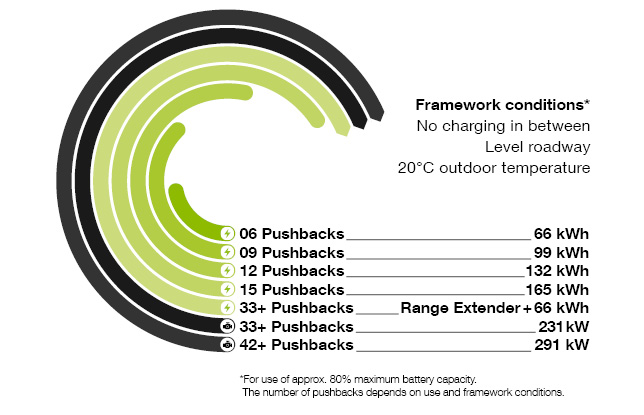 Framework conditions*
No charging in between
Level roadway
20°C outdoor temperature

06 Pushbacks 66 kWh
09 Pushbacks 99 kWh
12 Pushbacks 132 kWh
15 Pushbacks 165 kWh
33+ Pushbacks Range Extender + 66 kWh
33+ Pushbacks 231 kW
42+ Pushbacks 291 kW

*For use of approx. 80% maximum battery capacity.
The number of pushbacks depends on use and framework conditions.